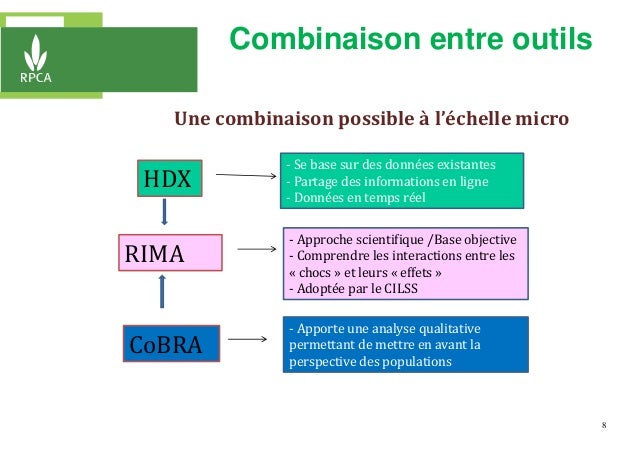 RPCA

Combinaison entre outils

Une combinaison possible à l'échelle micro

HDX

- Se base sur des données existantes
- Partage des informations en ligne
- Données en temps réel

RIMA

- Approche scientifique /Base objective
- Comprendre les interactions entre les « chocs » et leurs « effets »
- Adoptée par le CILSS

CoBRA

- Apporte une analyse qualitative permettant de mettre en avant la perspective des populations

8